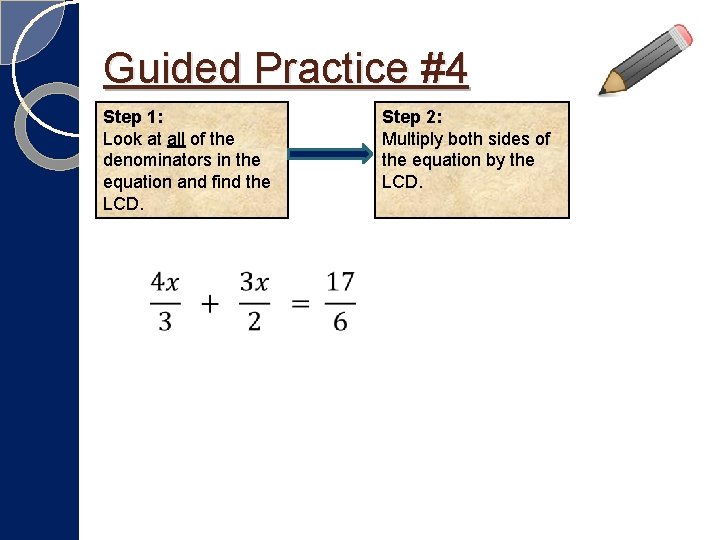 Guided Practice #4

Step 1:
Look at all of the denominators in the equation and find the LCD.

Step 2:
Multiply both sides of the equation by the LCD.

$\frac{4x}{3} + \frac{3x}{2} = \frac{17}{6}$